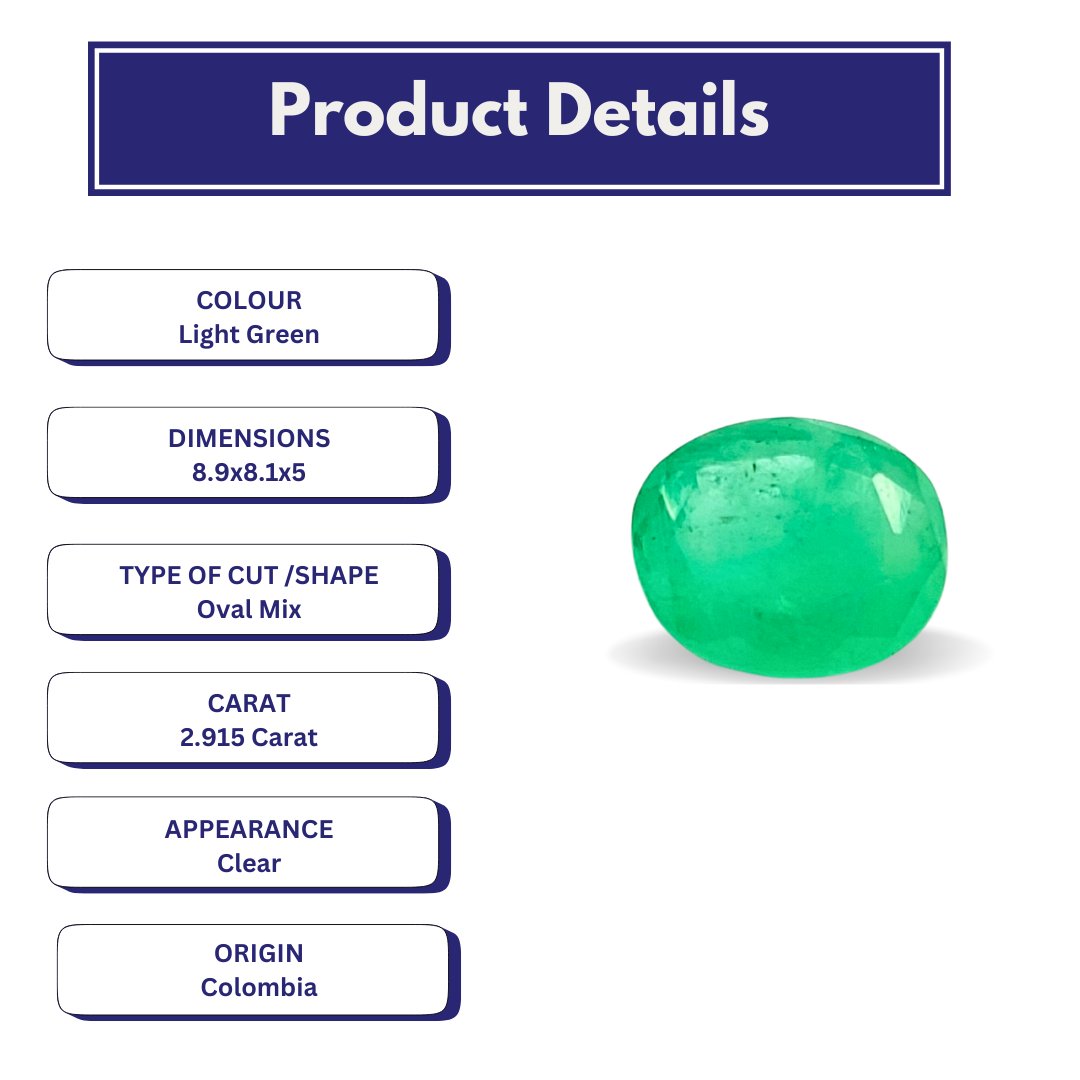 Product Details

COLOUR
Light Green

DIMENSIONS
8.9x8.1x5

TYPE OF CUT /SHAPE
Oval Mix

CARAT
2.915 Carat

APPEARANCE
Clear

ORIGIN
Colombia